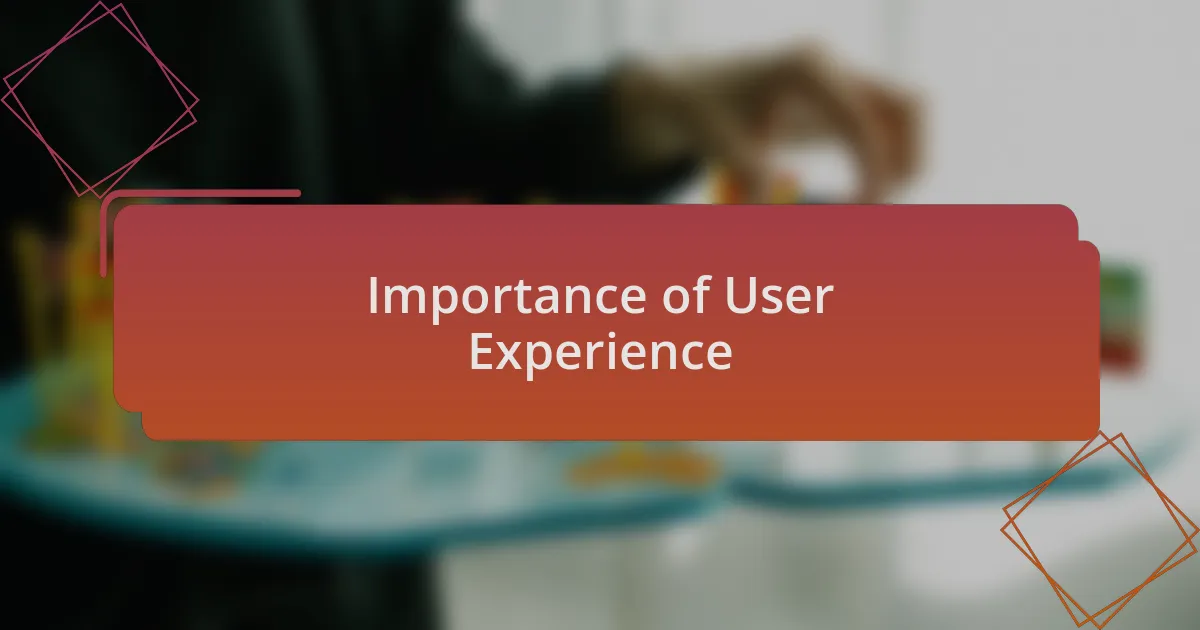 Importance of User Experience